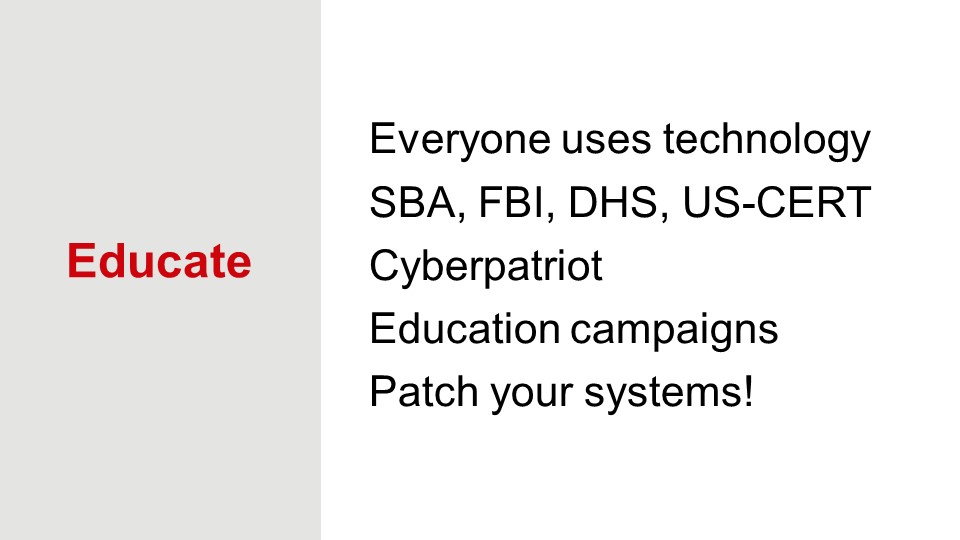 Educate

Everyone uses technology
SBA, FBI, DHS, US-CERT
Cyberpatriot
Education campaigns
Patch your systems!